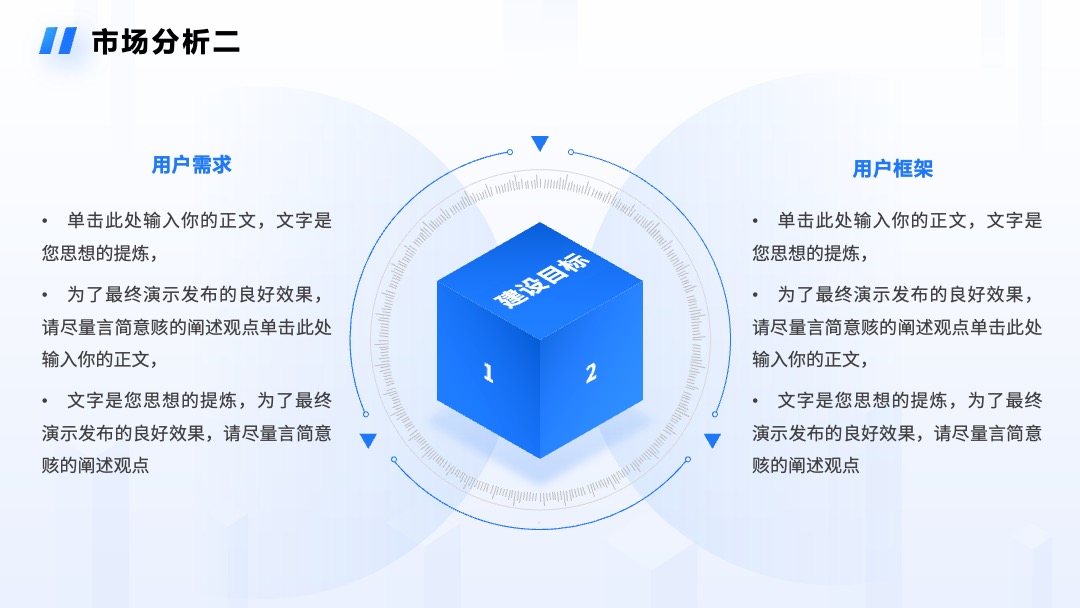 市场分析二

用户需求

• 单击此处输入你的正文，文字是您思想的提炼，

• 为了最终演示发布的良好效果，请尽量言简意赅的阐述观点单击此处输入你的正文，

• 文字是您思想的提炼，为了最终演示发布的良好效果，请尽量言简意赅的阐述观点

建设目标

1

2

用户框架

• 单击此处输入你的正文，文字是您思想的提炼，

• 为了最终演示发布的良好效果，请尽量言简意赅的阐述观点单击此处输入你的正文，

• 文字是您思想的提炼，为了最终演示发布的良好效果，请尽量言简意赅的阐述观点